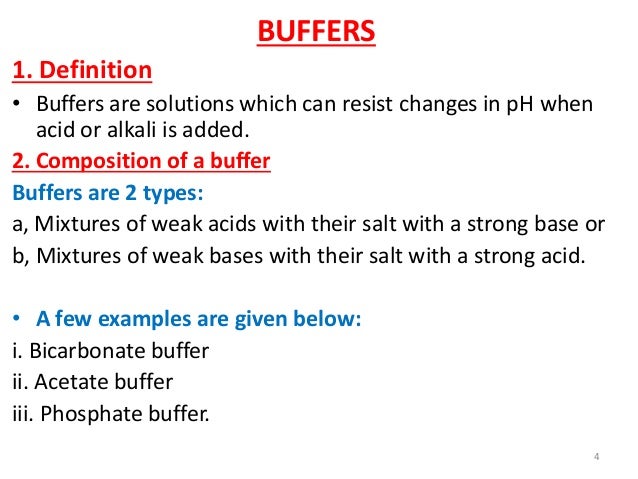 BUFFERS

1. Definition

• Buffers are solutions which can resist changes in pH when acid or alkali is added.

2. Composition of a buffer

Buffers are 2 types:

a, Mixtures of weak acids with their salt with a strong base or

b, Mixtures of weak bases with their salt with a strong acid.

• A few examples are given below:

i. Bicarbonate buffer

ii. Acetate buffer

iii. Phosphate buffer.

4